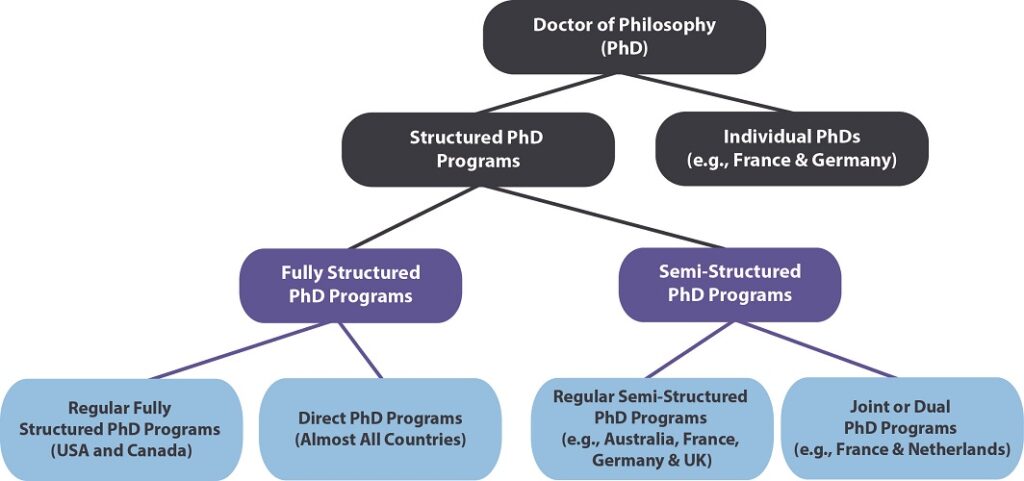 Doctor of Philosophy (PhD)

Structured PhD Programs

Individual PhDs (e.g., France & Germany)

Fully Structured PhD Programs

Semi-Structured PhD Programs

Regular Fully Structured PhD Programs (USA and Canada)

Direct PhD Programs (Almost All Countries)

Regular Semi-Structured PhD Programs (e.g., Australia, France, Germany & UK)

Joint or Dual PhD Programs (e.g., France & Netherlands)